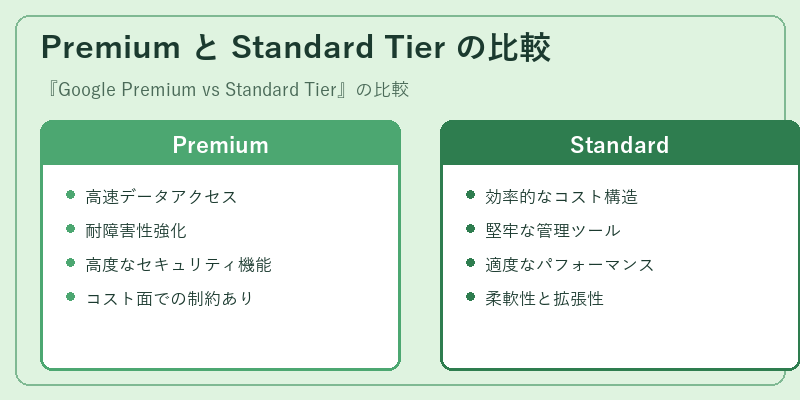 Premium と Standard Tier の比較

『Google Premium vs Standard Tier』の比較

Premium

- 高速データアクセス
- 耐障害性強化
- 高度なセキュリティ機能
- コスト面での制約あり

Standard

- 効率的なコスト構造
- 堅牢な管理ツール
- 適度なパフォーマンス
- 柔軟性と拡張性